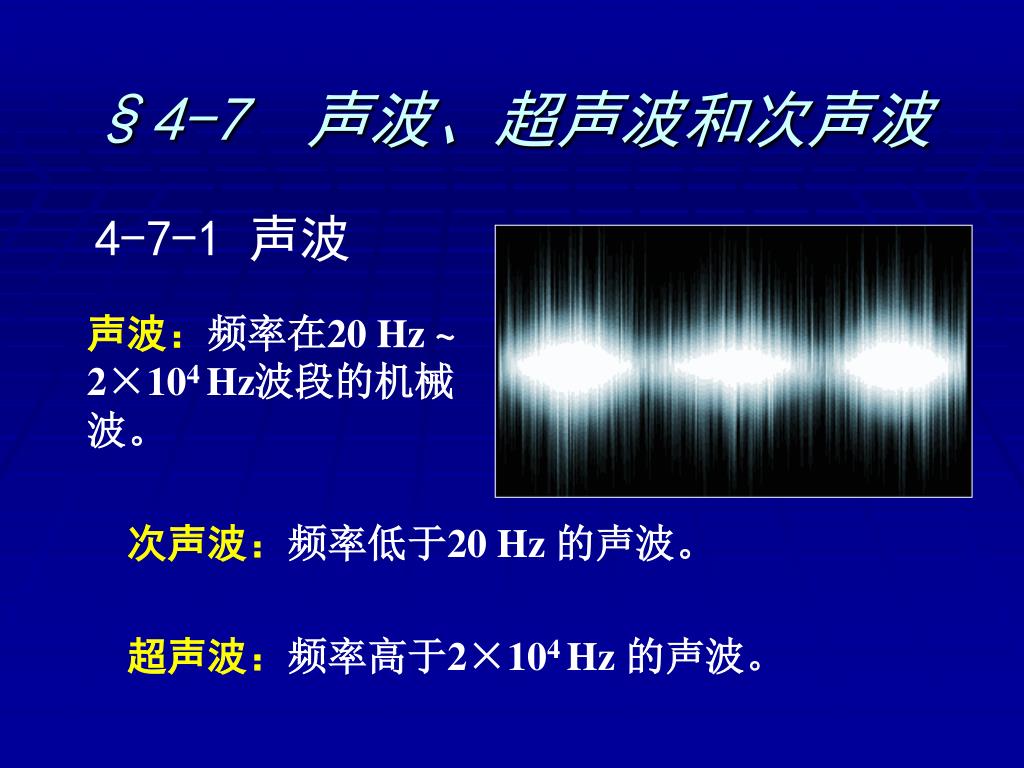 §4-7 声波、超声波和次声波

4-7-1 声波

声波：频率在20 Hz ~ $2\times10^4$ Hz波段的机械波。

次声波：频率低于20 Hz 的声波。

超声波：频率高于$2\times10^4$ Hz 的声波。